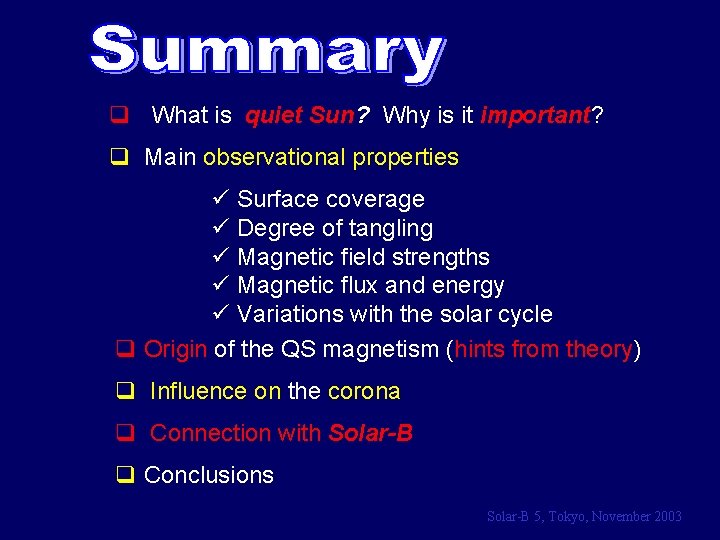 Summary

❑ What is quiet Sun? Why is it important?

❑ Main observational properties

✓ Surface coverage
✓ Degree of tangling
✓ Magnetic field strengths
✓ Magnetic flux and energy
✓ Variations with the solar cycle

❑ Origin of the QS magnetism (hints from theory)

❑ Influence on the corona

❑ Connection with Solar-B

❑ Conclusions

Solar-B 5, Tokyo, November 2003